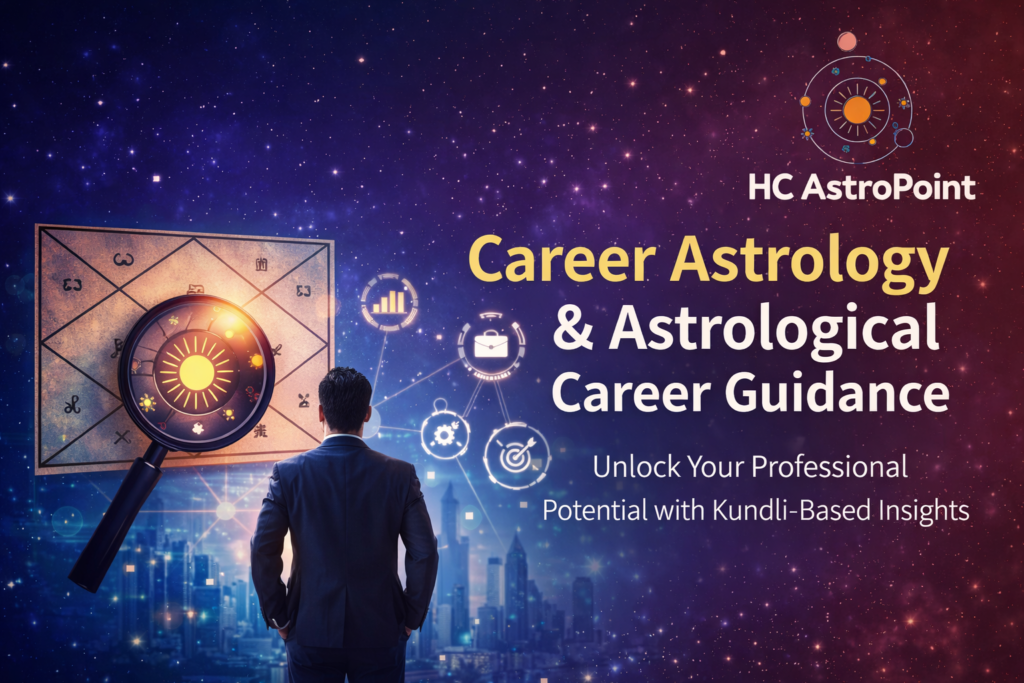 HC AstroPoint

Career Astrology & Astrological Career Guidance

Unlock Your Professional Potential with Kundli-Based Insights